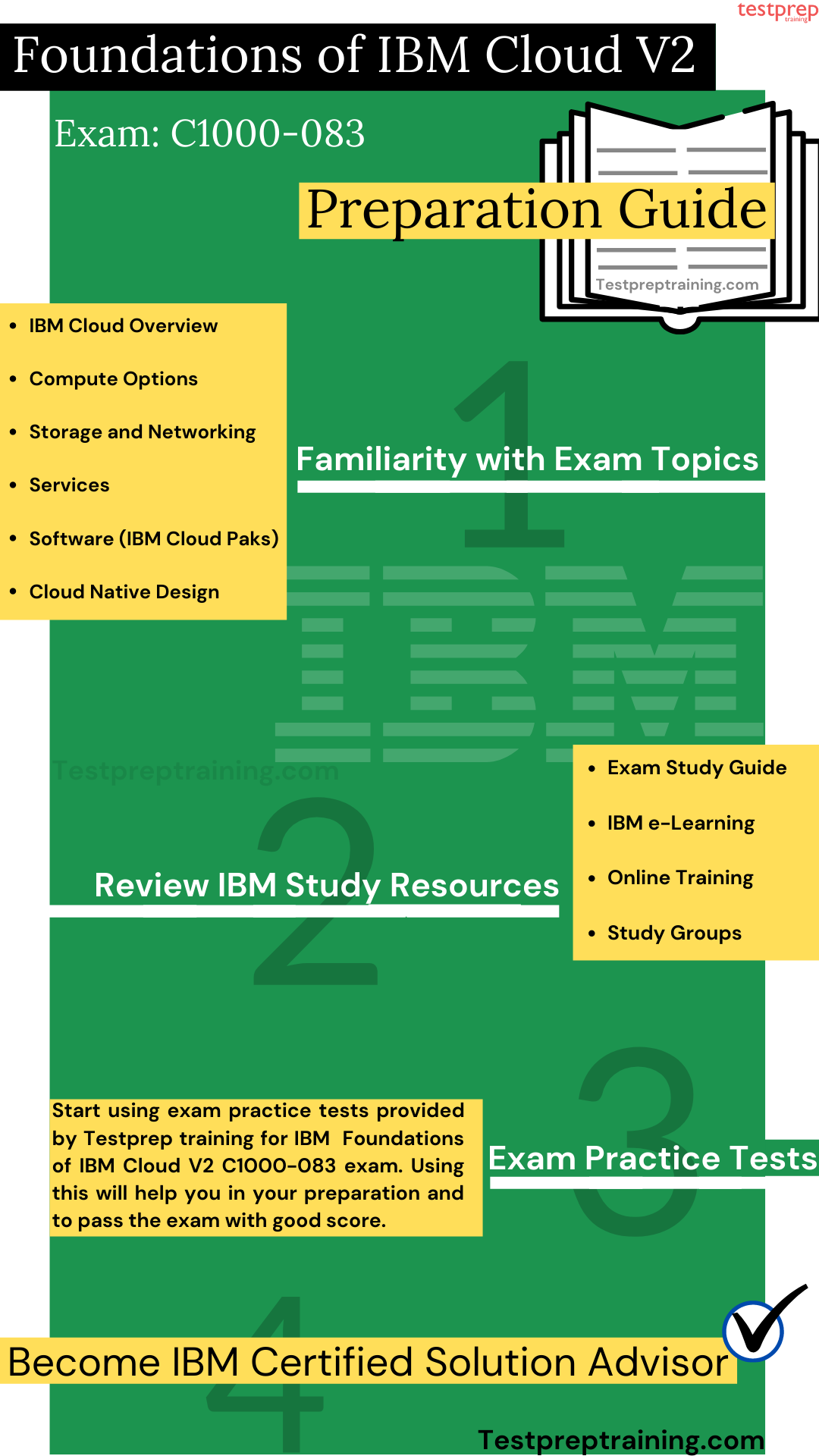 testprep training

Foundations of IBM Cloud V2

Exam: C1000-083

Preparation Guide

Testpreptraining.com

- IBM Cloud Overview
- Compute Options
- Storage and Networking
- Services
- Software (IBM Cloud Paks)
- Cloud Native Design

1

Familiarity with Exam Topics

IBM

Testpreptraining.com

2

Review IBM Study Resources

- Exam Study Guide
- IBM e-Learning
- Online Training
- Study Groups

3

Start using exam practice tests provided by Testprep training for IBM Foundations of IBM Cloud V2 C1000-083 exam. Using this will help you in your preparation and to pass the exam with good score.

Exam Practice Tests

4

Become IBM Certified Solution Advisor

Testpreptraining.com